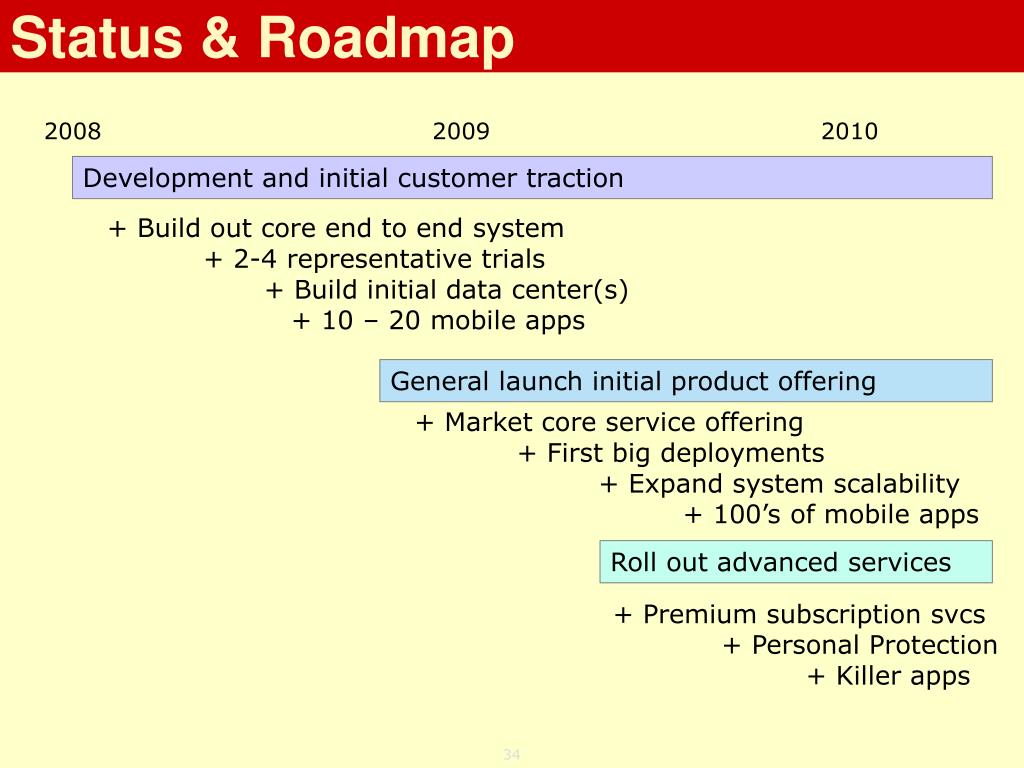 Status & Roadmap

2008

2009

2010

Development and initial customer traction

+ Build out core end to end system

+ 2-4 representative trials

+ Build initial data center(s)

+ 10 – 20 mobile apps

General launch initial product offering

+ Market core service offering

+ First big deployments

+ Expand system scalability

+ 100’s of mobile apps

Roll out advanced services

+ Premium subscription svcs

+ Personal Protection

+ Killer apps

34